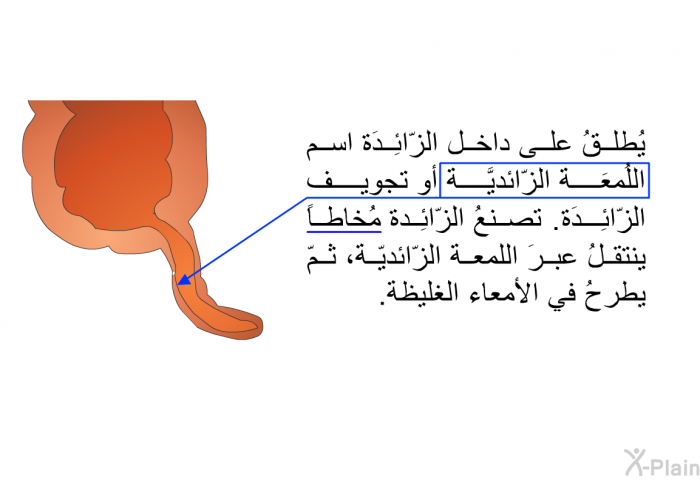 يُطلقُ على داخل الزّائِدَة اسم اللُمعَة الزّائديَّة أو تجويف الزّائِدَة. تصنعُ الزّائِدة مُخاطاً ينتقلُ عبرَ اللمعة الزّائديّة، ثمّ يطرحُ في الأمعاء الغليظة.

X-Plain